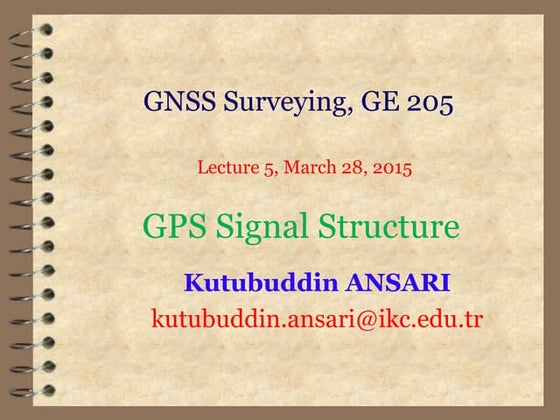 GNSS Surveying, GE 205

Lecture 5, March 28, 2015

GPS Signal Structure

Kutubuddin ANSARI

kutubuddin.ansari@ikc.edu.tr